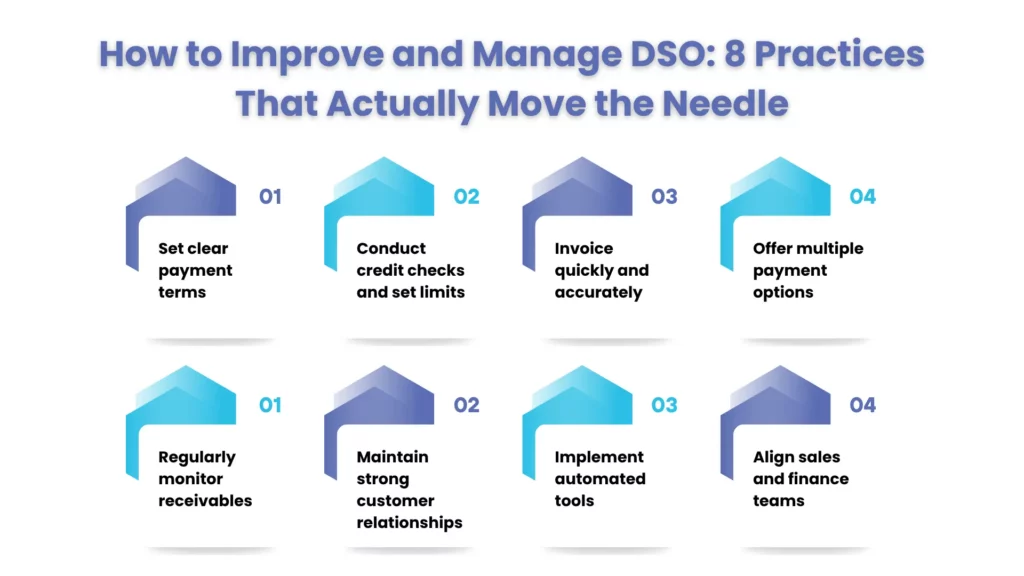 How to Improve and Manage DSO: 8 Practices That Actually Move the Needle

01
Set clear payment terms

02
Conduct credit checks and set limits

03
Invoice quickly and accurately

04
Offer multiple payment options

01
Regularly monitor receivables

02
Maintain strong customer relationships

03
Implement automated tools

04
Align sales and finance teams